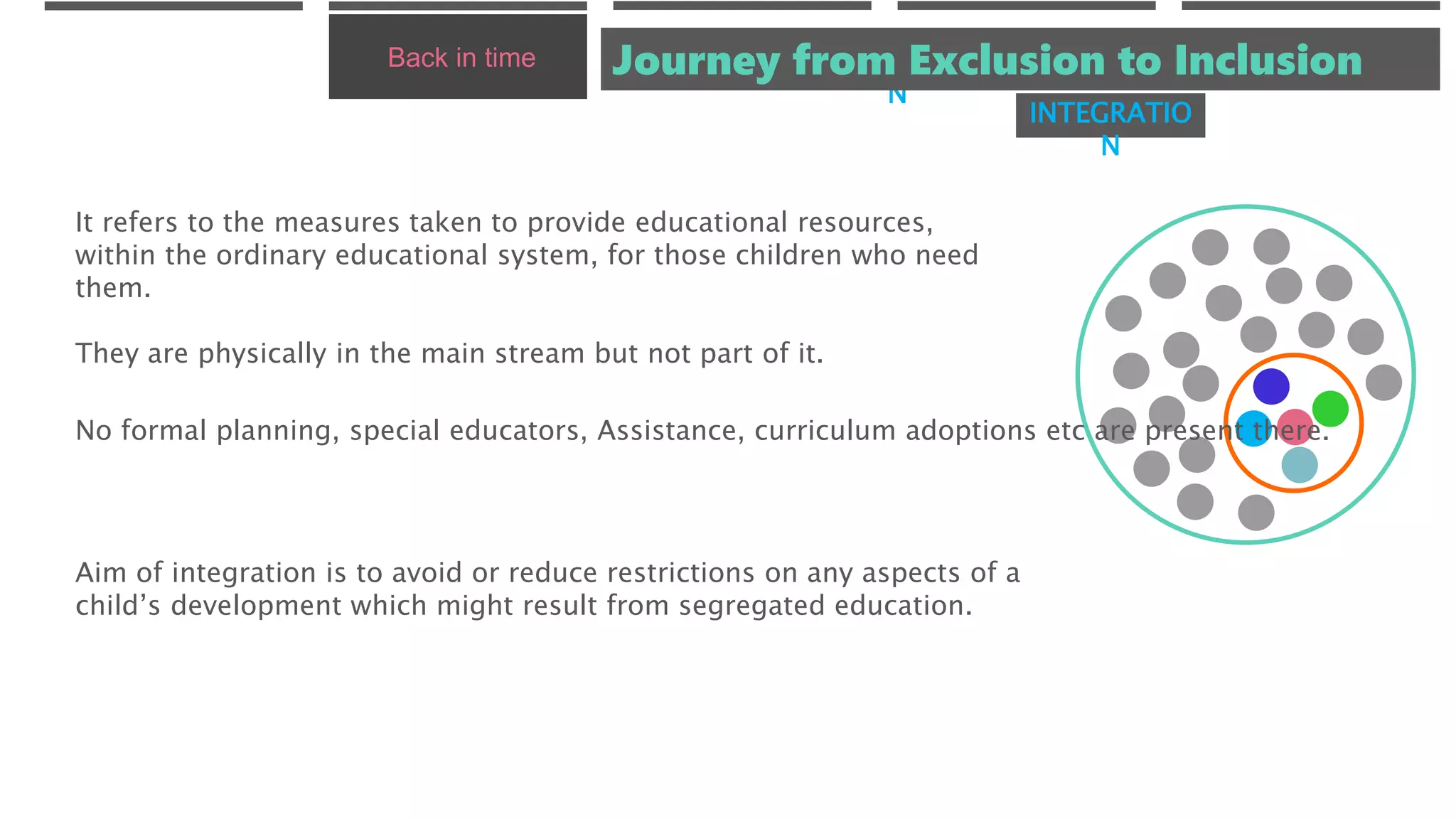 Back in time

Journey from Exclusion to Inclusion

N

INTEGRATIO
N

It refers to the measures taken to provide educational resources, within the ordinary educational system, for those children who need them.

They are physically in the main stream but not part of it.

No formal planning, special educators, Assistance, curriculum adoptions etc are present there.

Aim of integration is to avoid or reduce restrictions on any aspects of a child’s development which might result from segregated education.